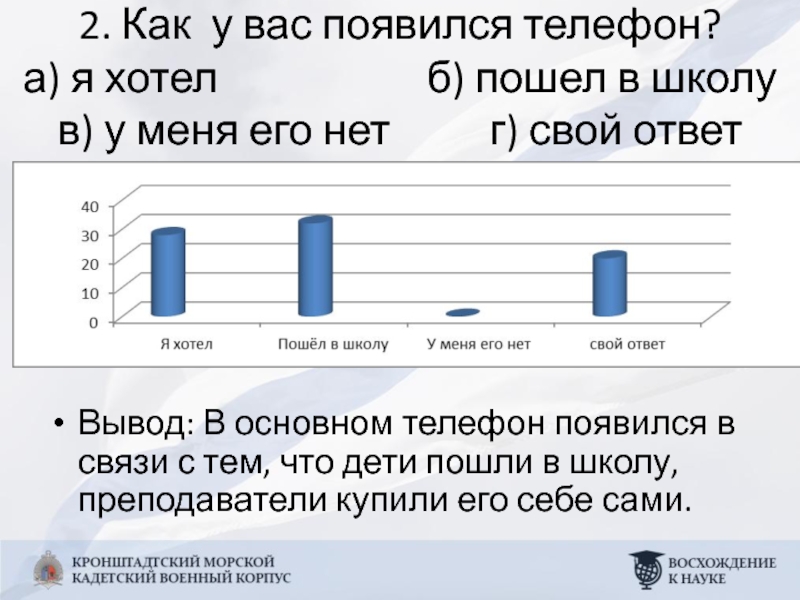 2. Как у вас появился телефон?
а) я хотел б) пошел в школу
в) у меня его нет г) свой ответ

40
30
20
10
0
Я хотел
Пошёл в школу
У меня его нет
свой ответ

• Вывод: В основном телефон появился в связи с тем, что дети пошли в школу, преподаватели купили его себе сами.

КРОНШТАДТСКИЙ МОРСКОЙ КАДЕТСКИЙ ВОЕННЫЙ КОРПУС
ВОСХОЖДЕНИЕ К НАУКЕ